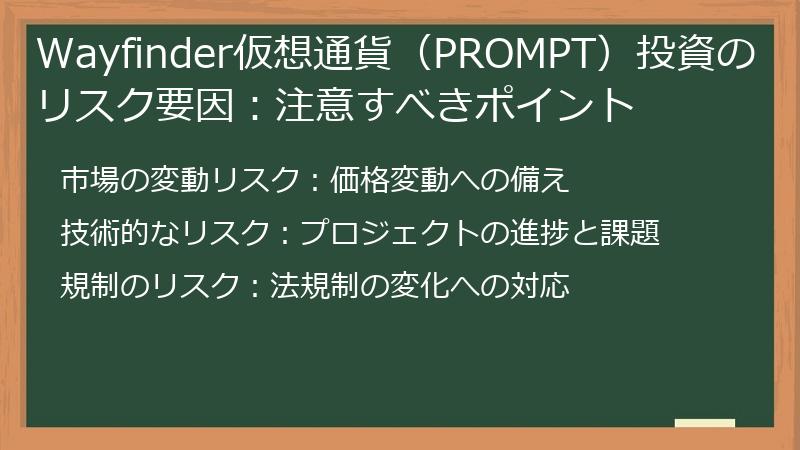 Wayfinder仮想通貨（PROMPT）投資のリスク要因：注意すべきポイント

市場の変動リスク：価格変動への備え

技術的なリスク：プロジェクトの進捗と課題

規制のリスク：法規制の変化への対応